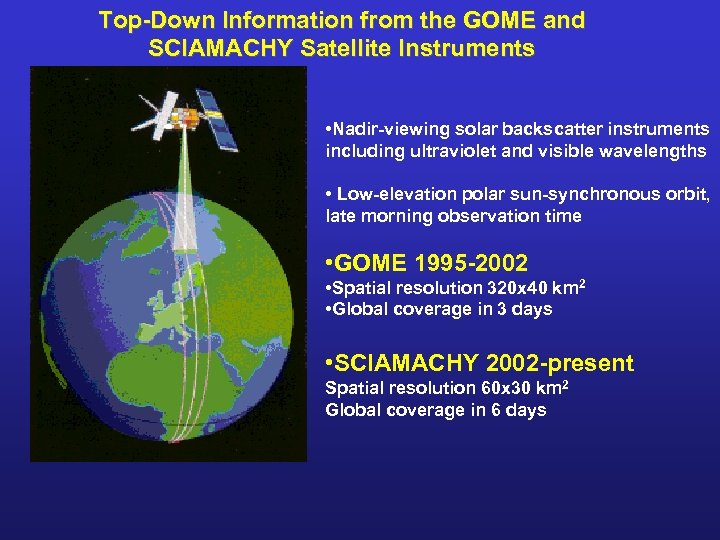 Top-Down Information from the GOME and SCIAMACHY Satellite Instruments

•Nadir-viewing solar backscatter instruments including ultraviolet and visible wavelengths

• Low-elevation polar sun-synchronous orbit, late morning observation time

•GOME 1995-2002
•Spatial resolution 320x40 km$^2$
•Global coverage in 3 days

•SCIAMACHY 2002-present
Spatial resolution 60x30 km$^2$
Global coverage in 6 days